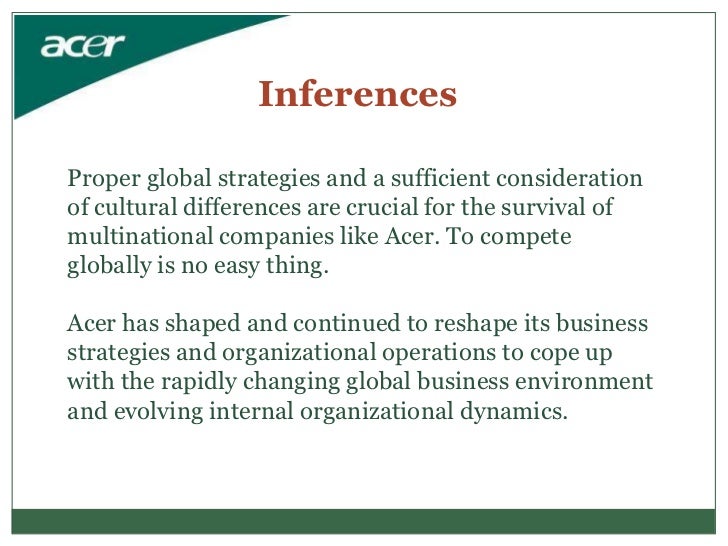 acer

Inferences

Proper global strategies and a sufficient consideration of cultural differences are crucial for the survival of multinational companies like Acer. To compete globally is no easy thing.

Acer has shaped and continued to reshape its business strategies and organizational operations to cope up with the rapidly changing global business environment and evolving internal organizational dynamics.